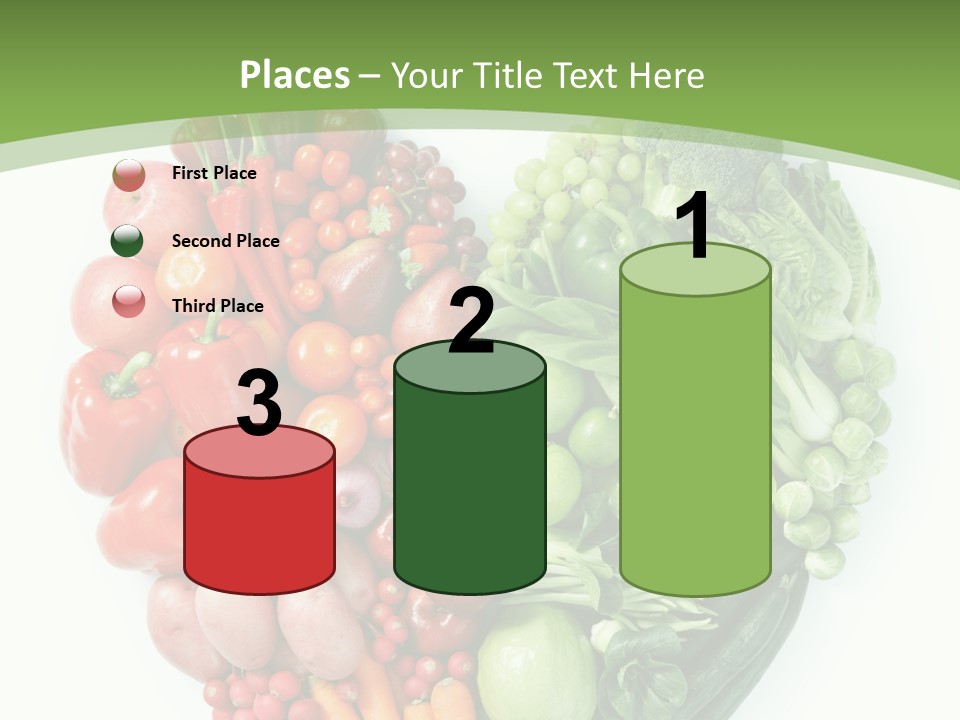 Places – Your Title Text Here

First Place

Second Place

Third Place

3

2

1